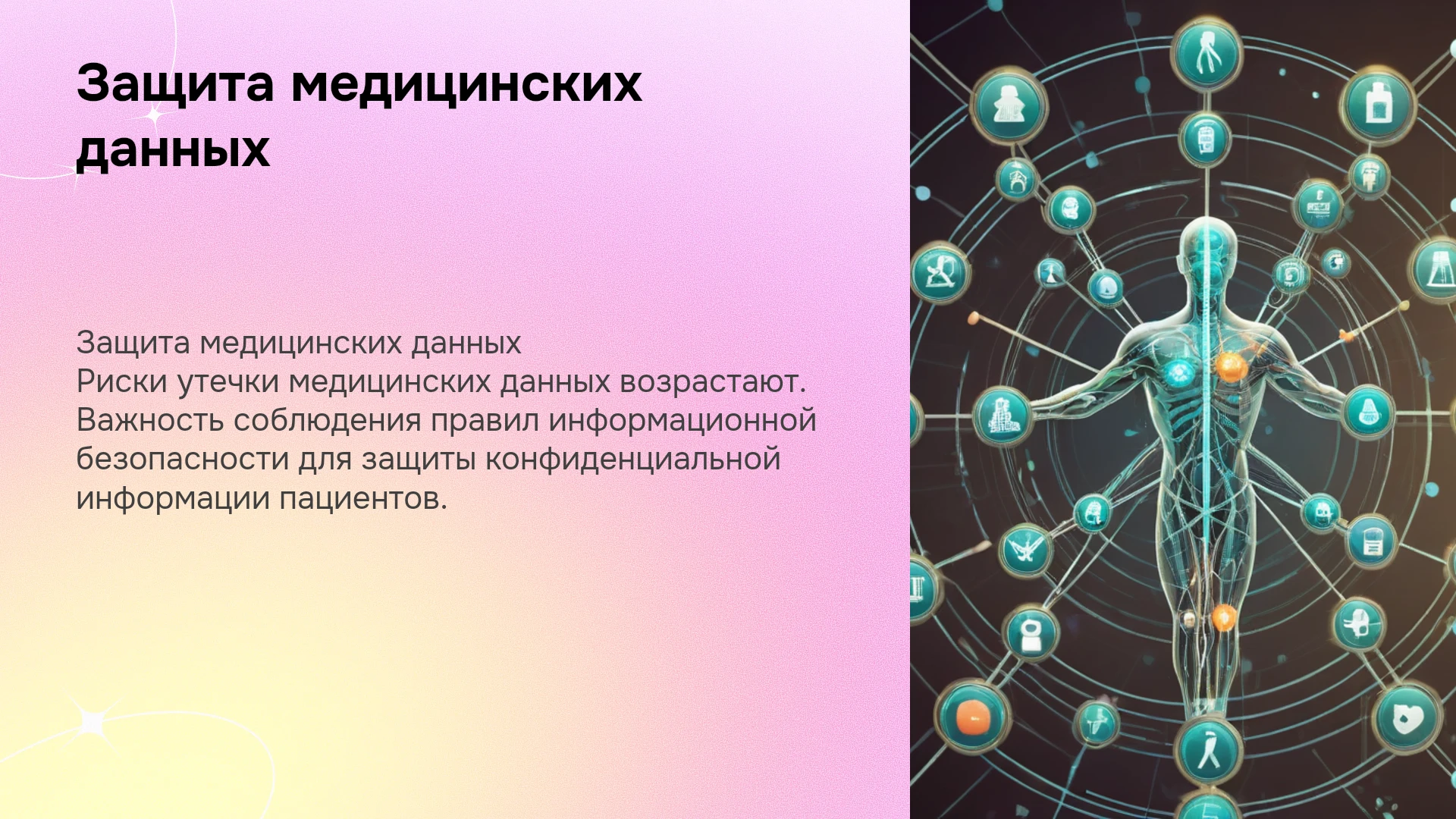 Защита медицинских данных

Защита медицинских данных
Риски утечки медицинских данных возрастают. Важность соблюдения правил информационной безопасности для защиты конфиденциальной информации пациентов.